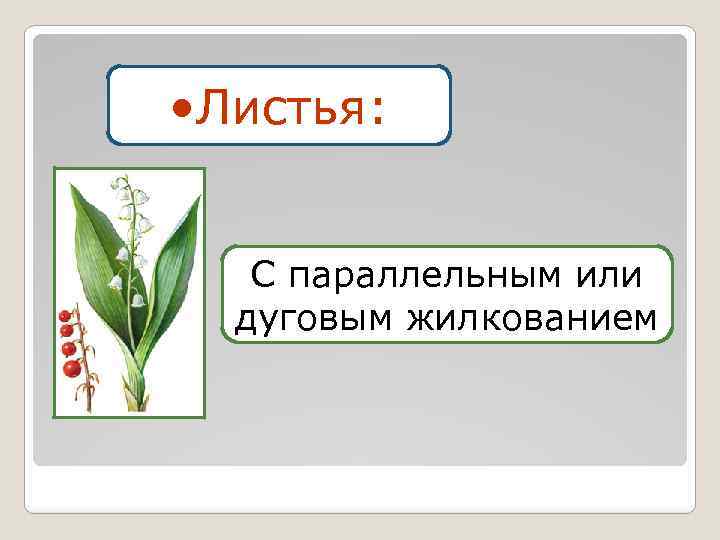 •Листья:

С параллельным или дуговым жилкованием